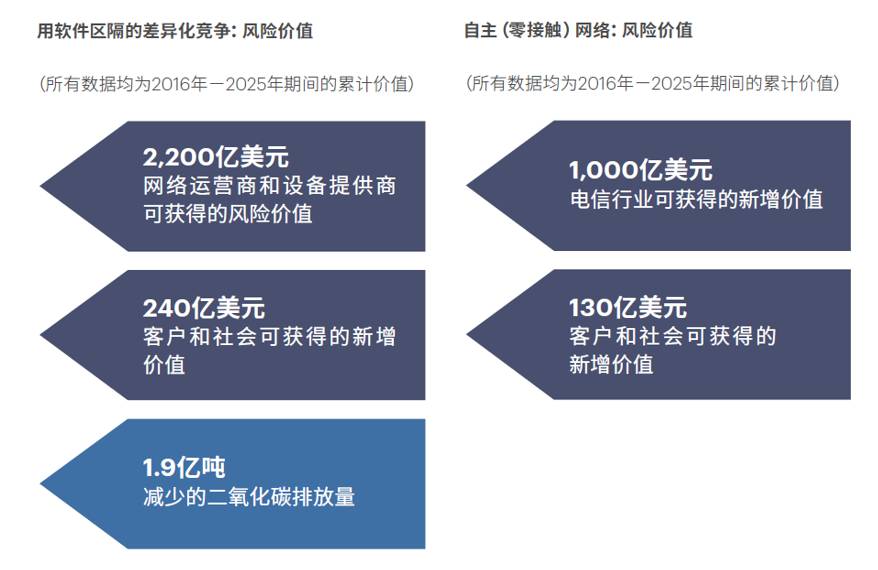 用软件区隔的差异化竞争：风险价值

（所有数据均为2016年－2025年期间的累计价值）

2,200亿美元
网络运营商和设备提供商可获得的风险价值

240亿美元
客户和社会可获得的新增价值

1.9亿吨
减少的二氧化碳排放量

自主（零接触）网络：风险价值

（所有数据均为2016年－2025年期间的累计价值）

1,000亿美元
电信行业可获得的新增价值

130亿美元
客户和社会可获得的新增价值